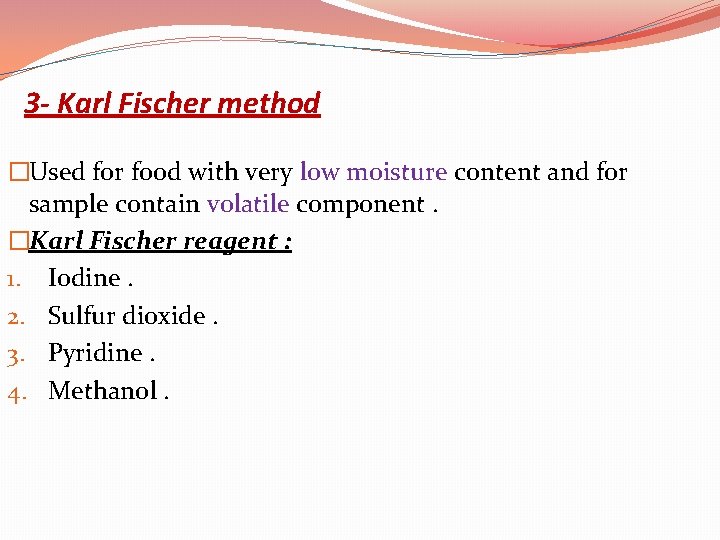 3- Karl Fischer method

□Used for food with very low moisture content and for sample contain volatile component .

□Karl Fischer reagent :

1. Iodine .
2. Sulfur dioxide .
3. Pyridine .
4. Methanol .